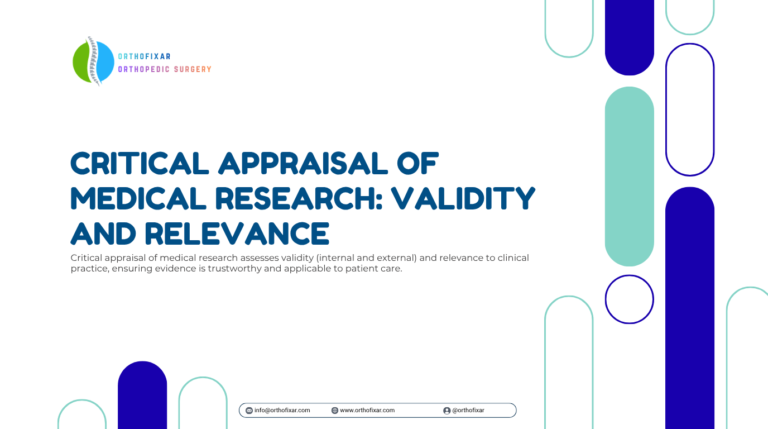 ORTHOFIXAR
ORTHOPEDIC SURGERY

CRITICAL APPRAISAL OF MEDICAL RESEARCH: VALIDITY AND RELEVANCE

Critical appraisal of medical research assesses validity (internal and external) and relevance to clinical practice, ensuring evidence is trustworthy and applicable to patient care.

info@orthofixar.com www.orthofixar.com @orthofixar